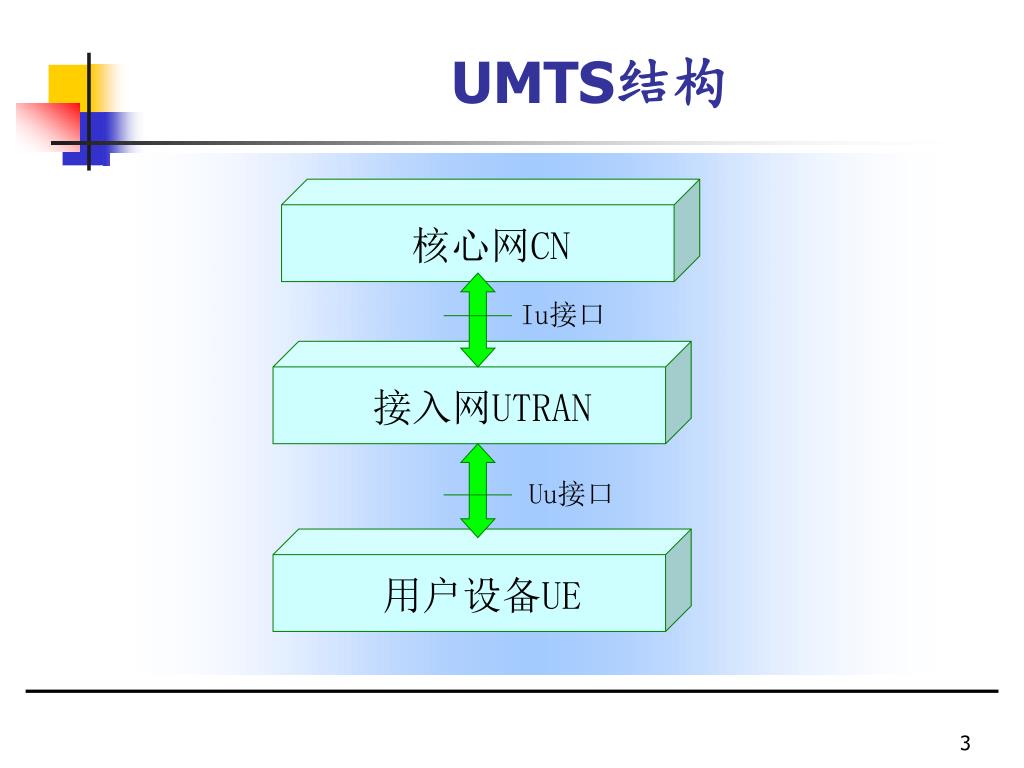 UMTS结构

核心网CN

Iu接口

接入网UTRAN

Uu接口

用户设备UE

3